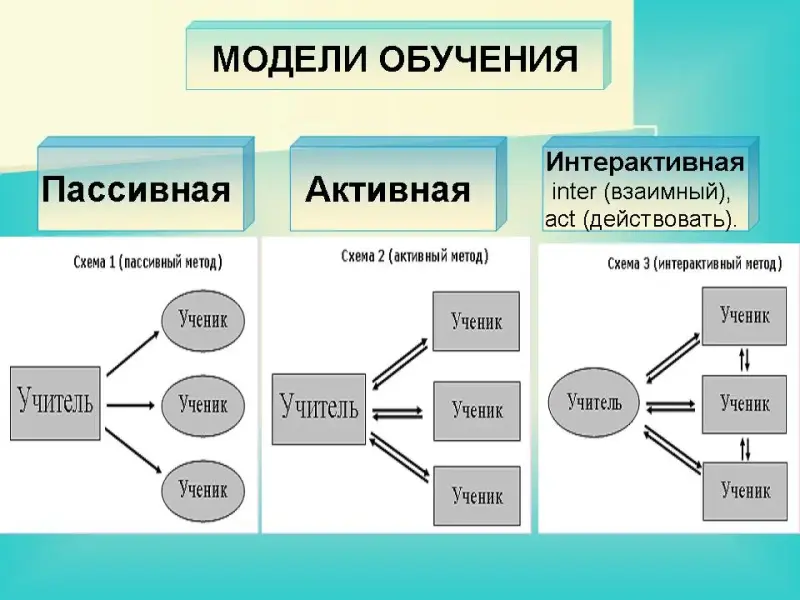 МОДЕЛИ ОБУЧЕНИЯ

Пассивная

Активная

Интерактивная
inter (взаимный),
act (действовать).

Схема 1 (пассивный метод)

Учитель

Ученик

Ученик

Ученик

Схема 2 (активный метод)

Учитель

Ученик

Ученик

Ученик

Схема 3 (интерактивный метод)

Учитель

Ученик

Ученик

Ученик